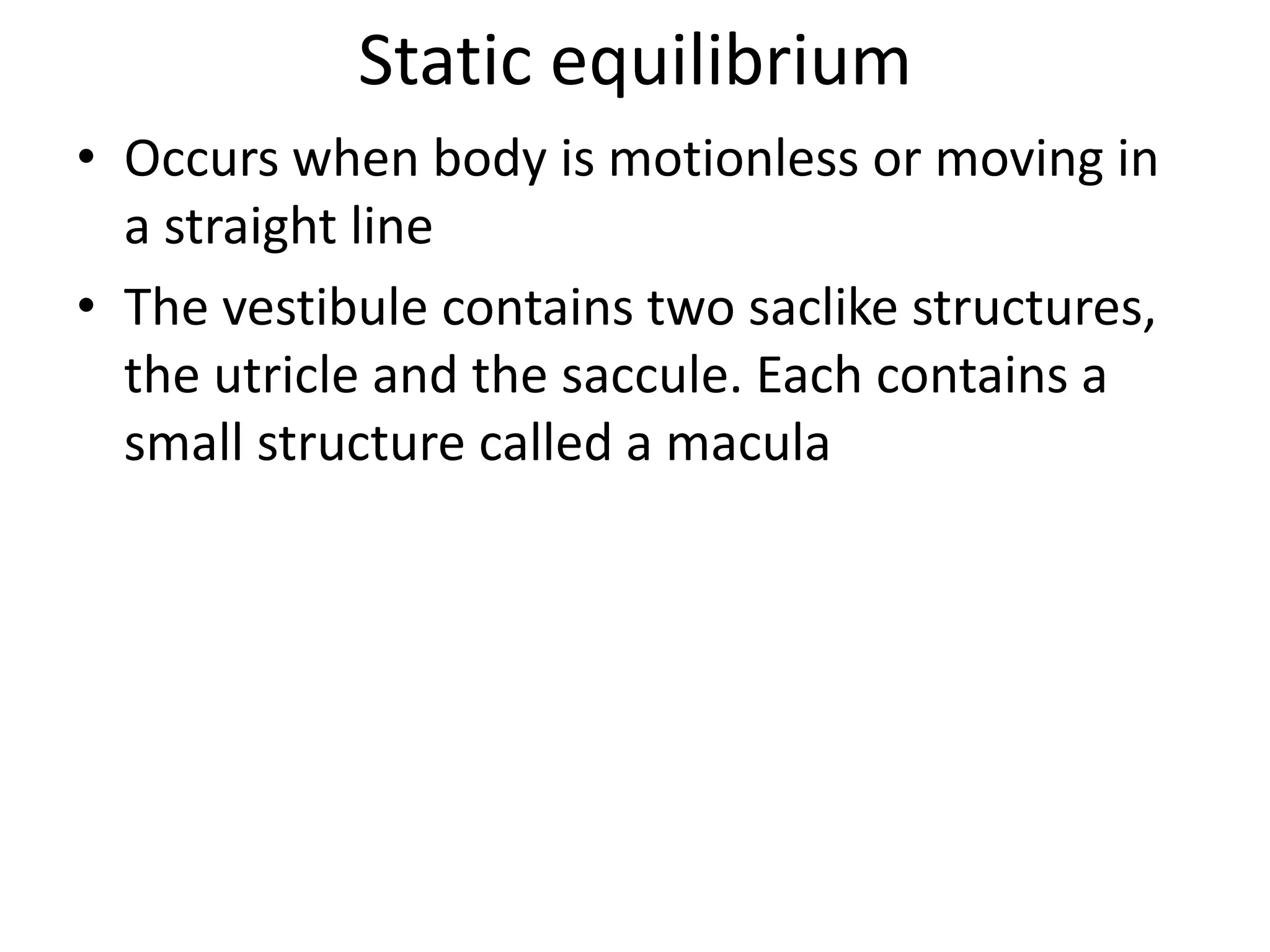 Static equilibrium

• Occurs when body is motionless or moving in a straight line
• The vestibule contains two saclike structures, the utricle and the saccule. Each contains a small structure called a macula